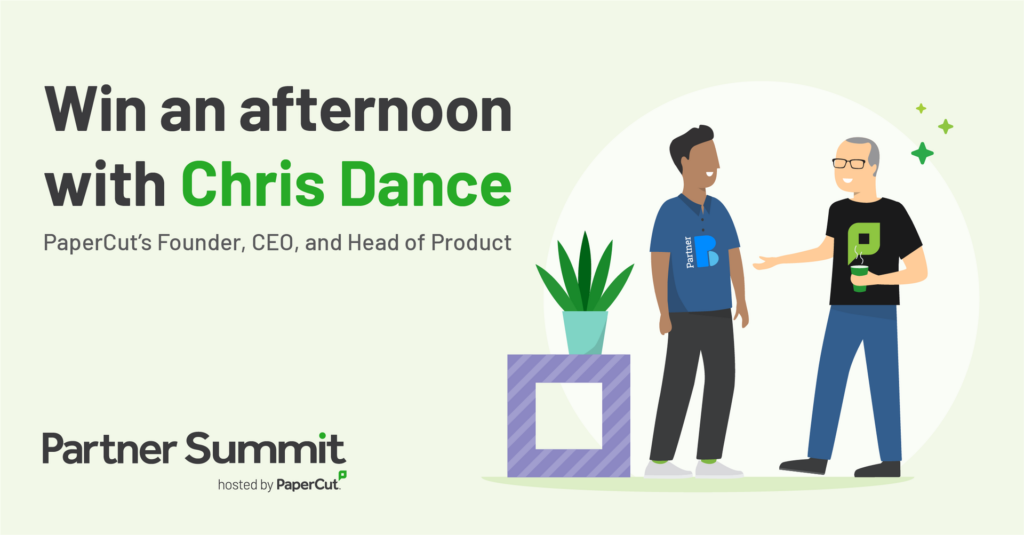 Win an afternoon with Chris Dance

PaperCut's Founder, CEO, and Head of Product

Partner

Partner Summit
hosted by PaperCut